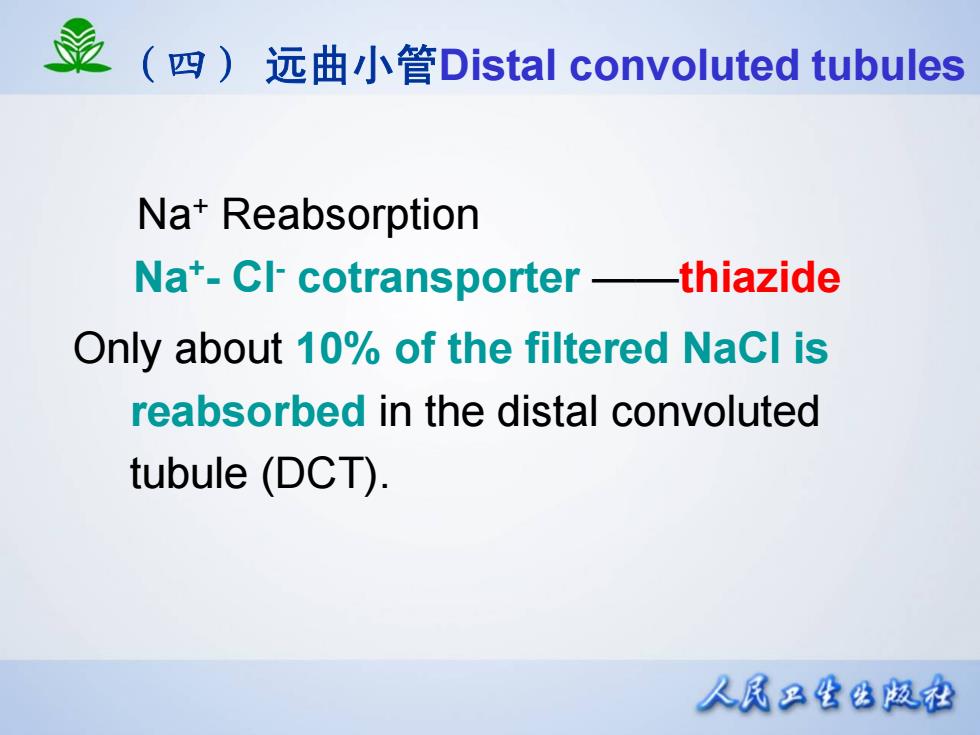 （四） 远曲小管Distal convoluted tubules

$Na^+$ Reabsorption

$Na^+$- $Cl^-$ cotransporter ——thiazide

Only about 10% of the filtered NaCl is reabsorbed in the distal convoluted tubule (DCT).

人民卫生出版社